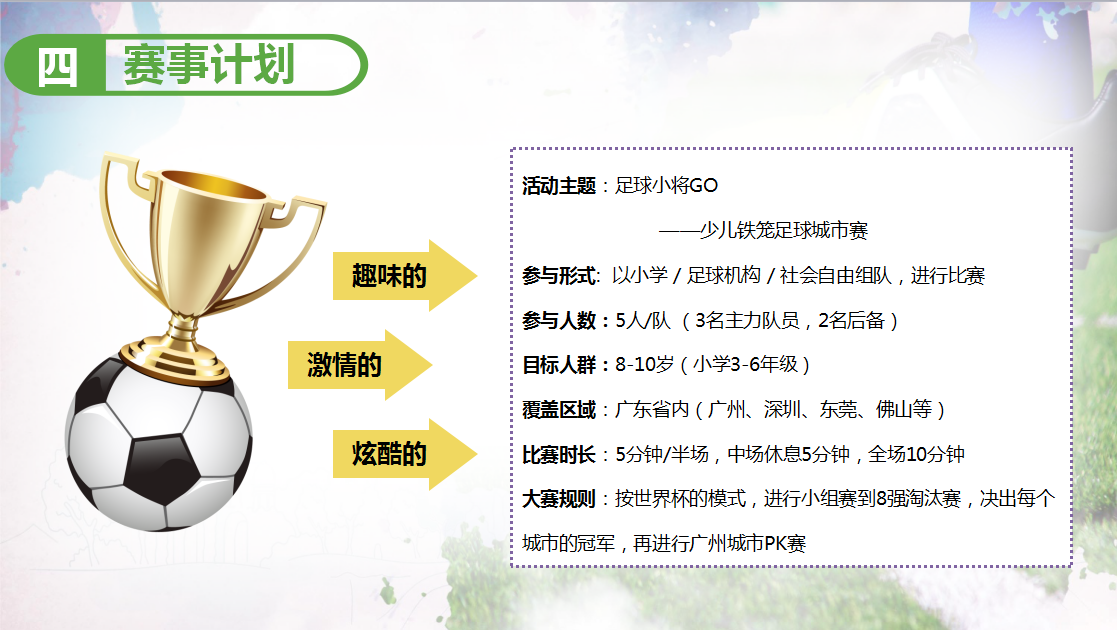 四 赛事计划

趣味的

激情的

炫酷的

活动主题：足球小将GO

——少儿铁笼足球城市赛

参与形式: 以小学 / 足球机构 / 社会自由组队，进行比赛

参与人数：5人/队 （3名主力队员，2名后备）

目标人群：8-10岁（小学3-6年级）

覆盖区域：广东省内（广州、深圳、东莞、佛山等）

比赛时长：5分钟/半场，中场休息5分钟，全场10分钟

大赛规则：按世界杯的模式，进行小组赛到8强淘汰赛，决出每个城市的冠军，再进行广州城市PK赛